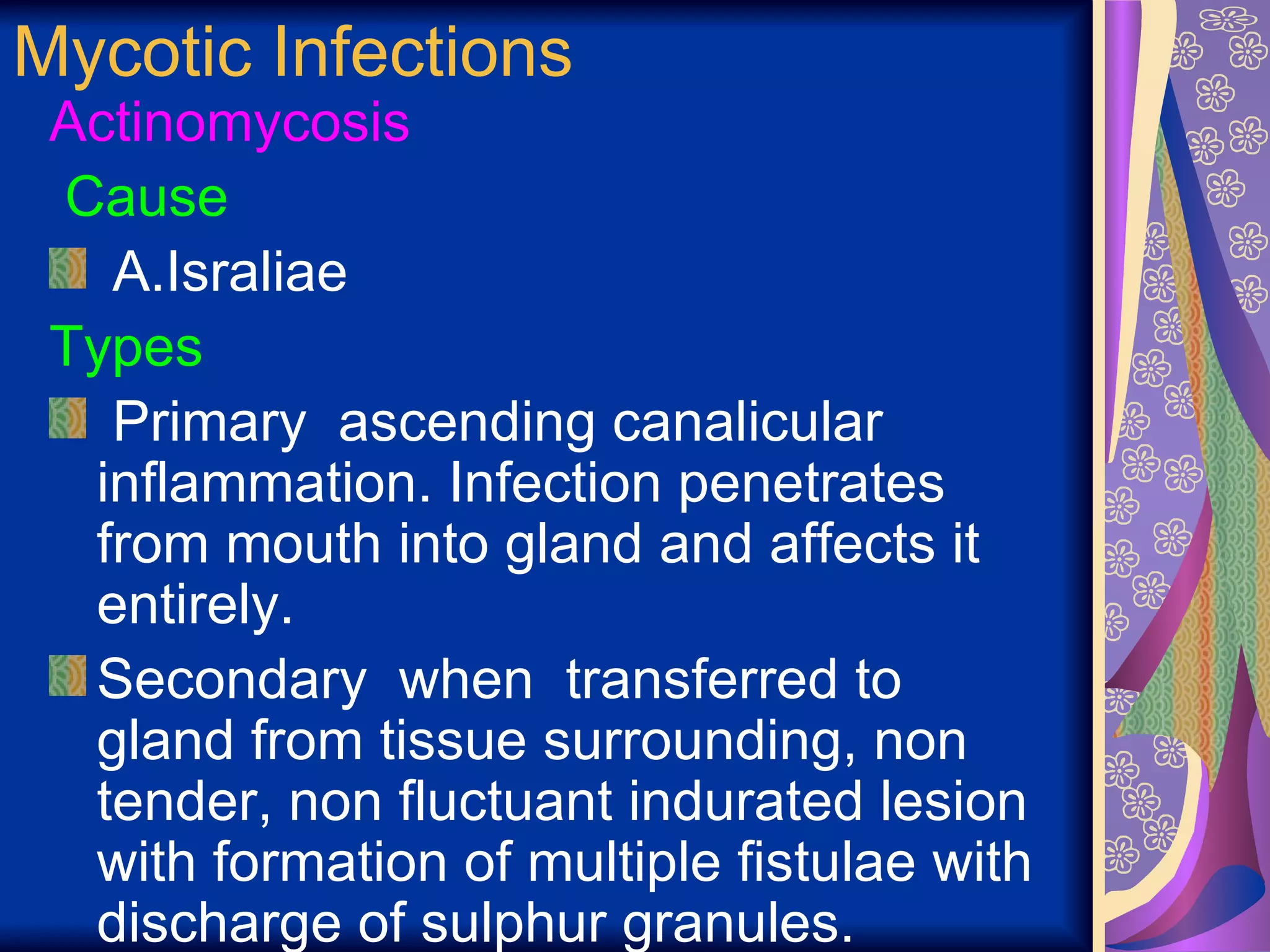 Mycotic Infections

Actinomycosis

Cause

A.Israliae

Types

Primary ascending canalicular inflammation. Infection penetrates from mouth into gland and affects it entirely.

Secondary when transferred to gland from tissue surrounding, non tender, non fluctuant indurated lesion with formation of multiple fistulae with discharge of sulphur granules.